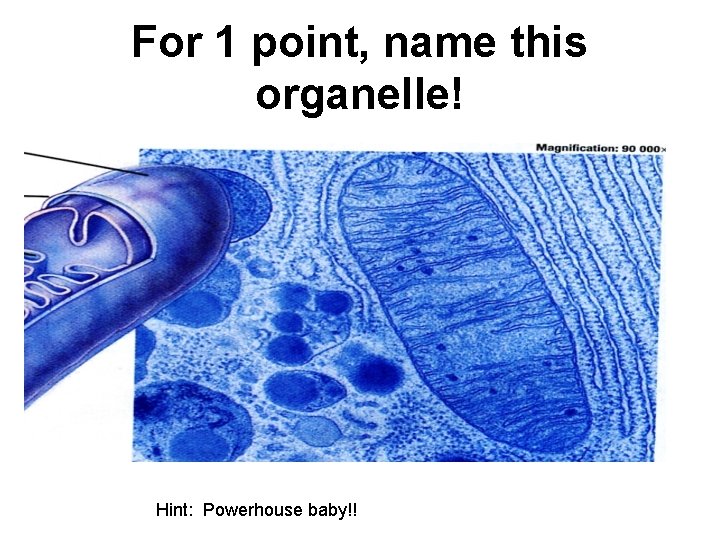 For 1 point, name this organelle!

Magnification: 90 000×

Hint: Powerhouse baby!!